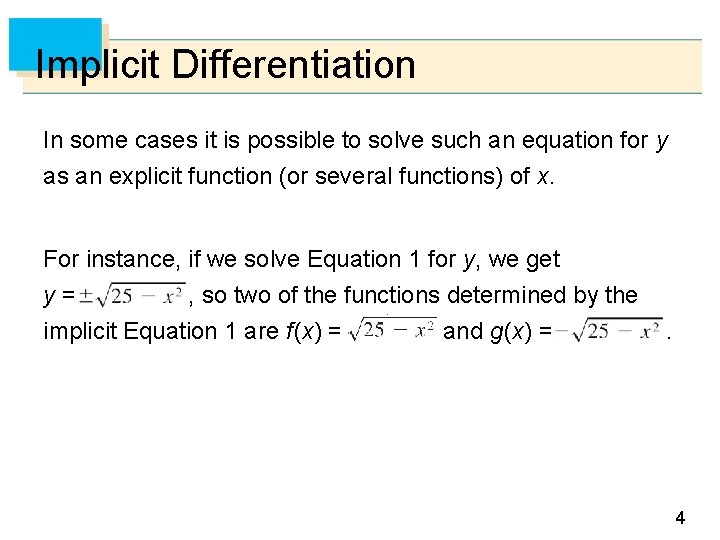 Implicit Differentiation

In some cases it is possible to solve such an equation for $y$ as an explicit function (or several functions) of $x$.

For instance, if we solve Equation 1 for $y$, we get $y = \pm\sqrt{25 - x^2}$, so two of the functions determined by the implicit Equation 1 are $f(x) = \sqrt{25 - x^2}$ and $g(x) = -\sqrt{25 - x^2}$.

4